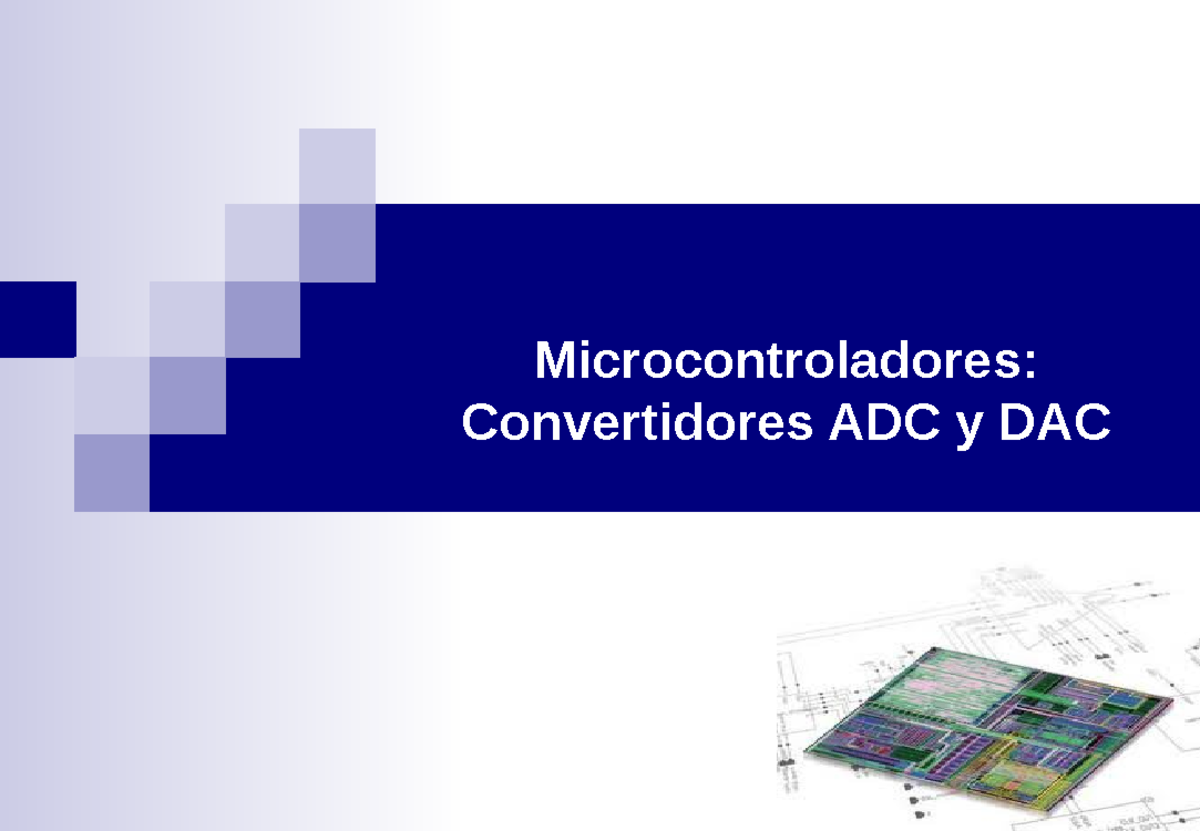 Microcontroladores:
Convertidores ADC y DAC